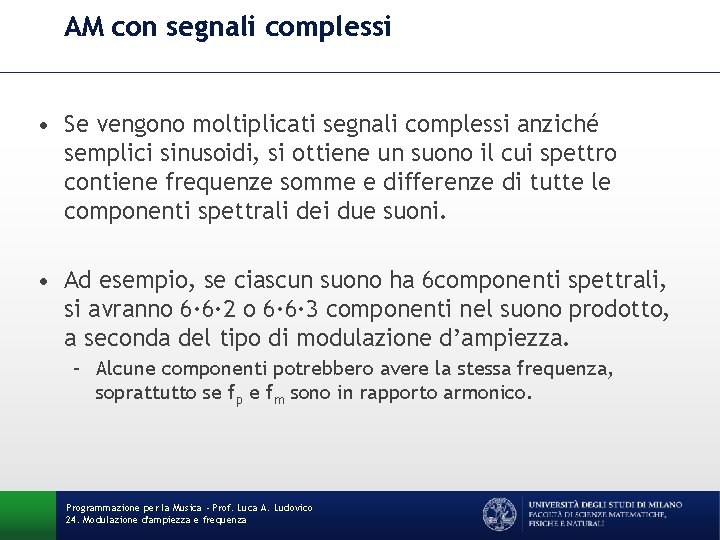 AM con segnali complessi

• Se vengono moltiplicati segnali complessi anziché semplici sinusoidi, si ottiene un suono il cui spettro contiene frequenze somme e differenze di tutte le componenti spettrali dei due suoni.

• Ad esempio, se ciascun suono ha 6componenti spettrali, si avranno 6·6·2 o 6·6·3 componenti nel suono prodotto, a seconda del tipo di modulazione d'ampiezza.
– Alcune componenti potrebbero avere la stessa frequenza, soprattutto se $f_p$ e $f_m$ sono in rapporto armonico.

Programmazione per la Musica - Prof. Luca A. Ludovico
24. Modulazione d'ampiezza e frequenza

UNIVERSITÀ DEGLI STUDI DI MILANO
FACOLTÀ DI SCIENZE MATEMATICHE, FISICHE E NATURALI